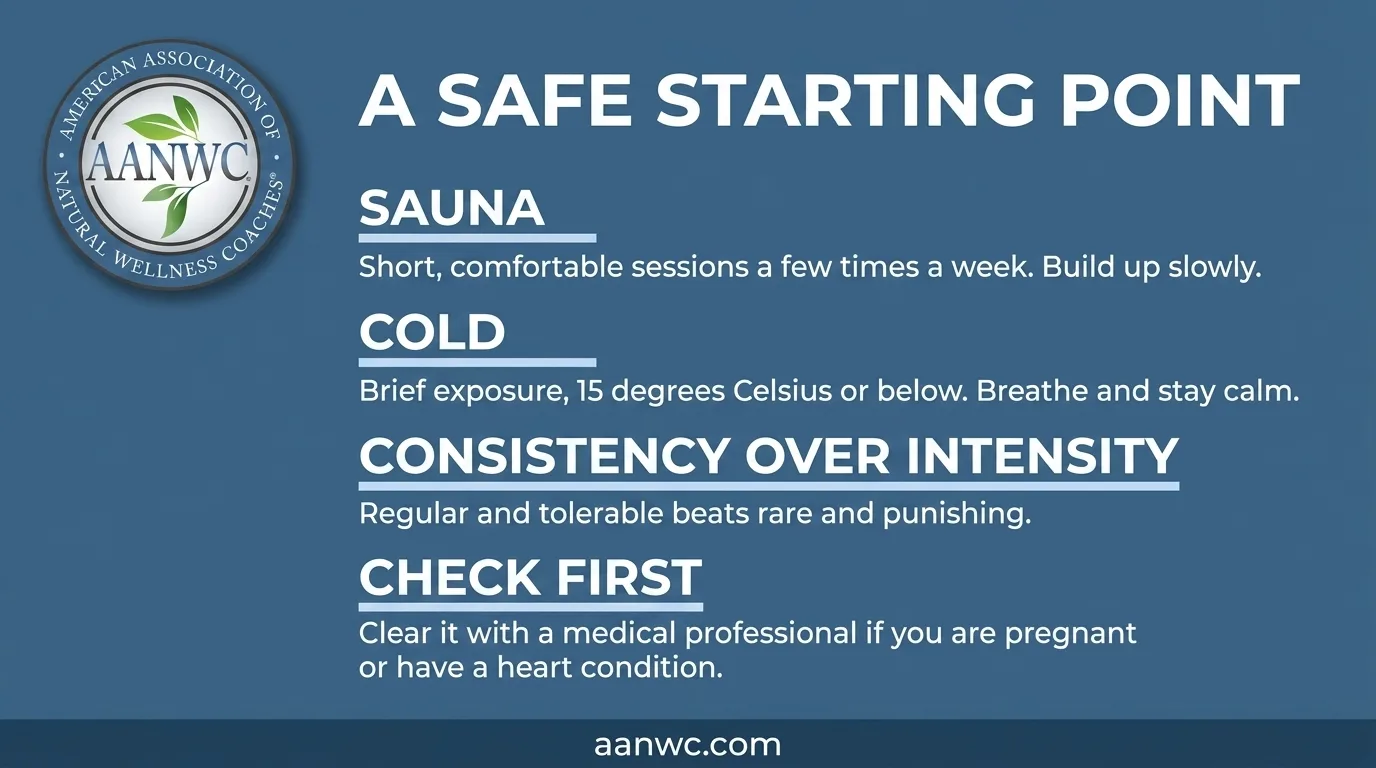 AMERICAN ASSOCIATION OF NATURAL WELLNESS COACHES®
AANWC

A SAFE STARTING POINT

SAUNA
Short, comfortable sessions a few times a week. Build up slowly.

COLD
Brief exposure, 15 degrees Celsius or below. Breathe and stay calm.

CONSISTENCY OVER INTENSITY
Regular and tolerable beats rare and punishing.

CHECK FIRST
Clear it with a medical professional if you are pregnant or have a heart condition.

aanwc.com